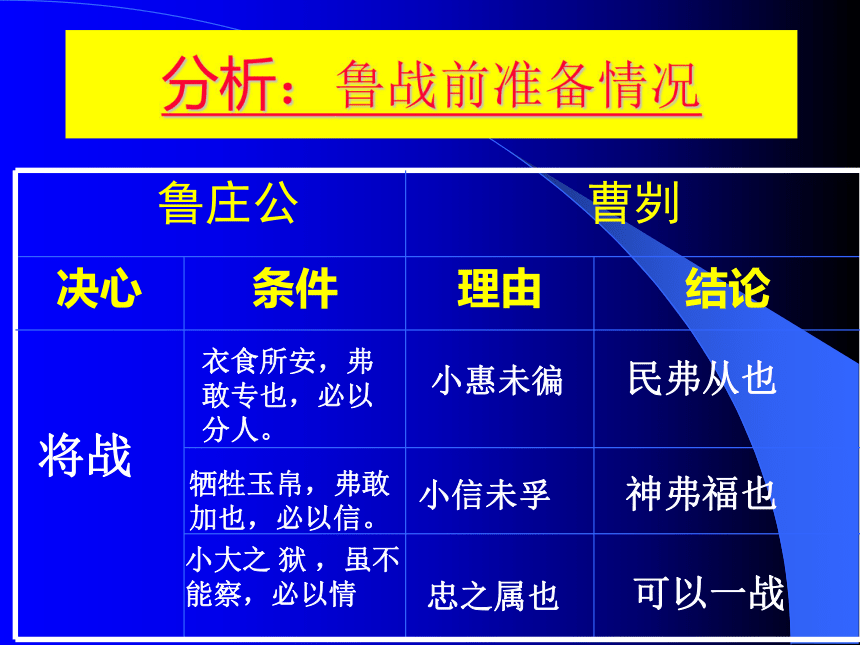 分析：鲁战前准备情况

| 鲁庄公 | | 曹刿 | |
|---|---|---|---|
| 决心 | 条件 | 理由 | 结论 |
| 将战 | 衣食所安，弗敢专也，必以分人。 | 小惠未徧 | 民弗从也 |
| | 牺牲玉帛，弗敢加也，必以信。 | 小信未孚 | 神弗福也 |
| | 小大之 狱 ，虽不能察，必以情 | 忠之属也 | 可以一战 |